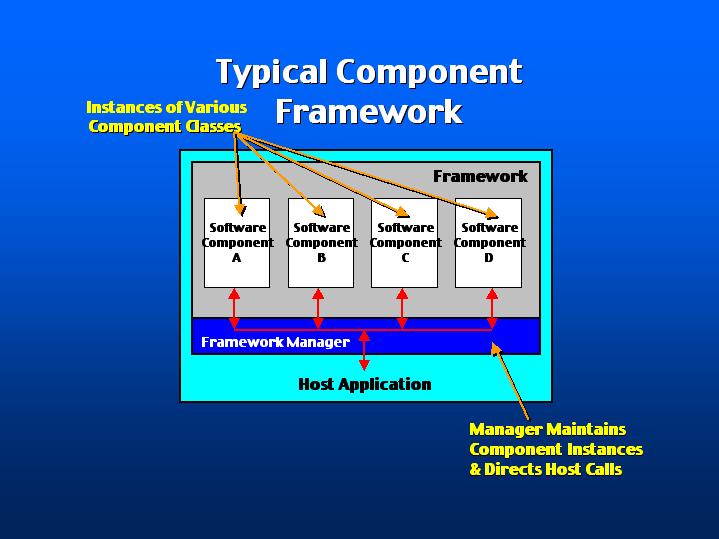 Typical Component Framework

Instances of Various Component Classes

Framework

Software Component A

Software Component B

Software Component C

Software Component D

Framework Manager

Host Application

Manager Maintains Component Instances & Directs Host Calls